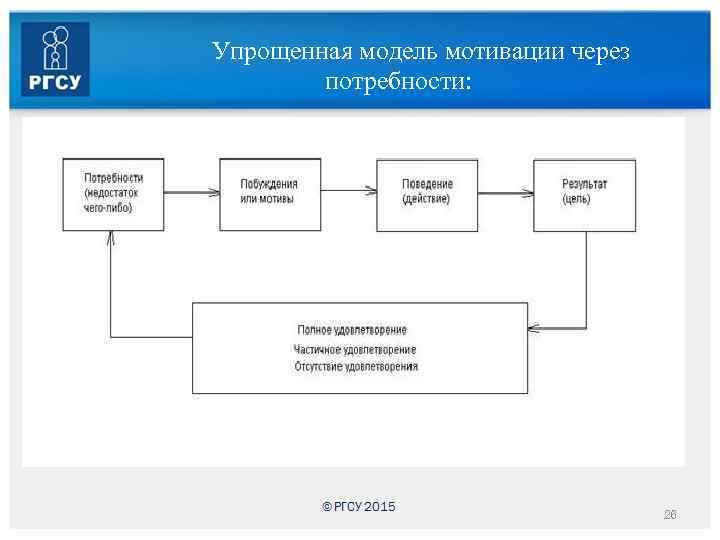 РГСУ

Упрощенная модель мотивации через потребности:

Потребности (недостаток чего-либо)

Побуждения или мотивы

Поведение (действие)

Результат (цель)

Полное удовлетворение
Частичное удовлетворение
Отсутствие удовлетворения

© РГСУ 2015

26